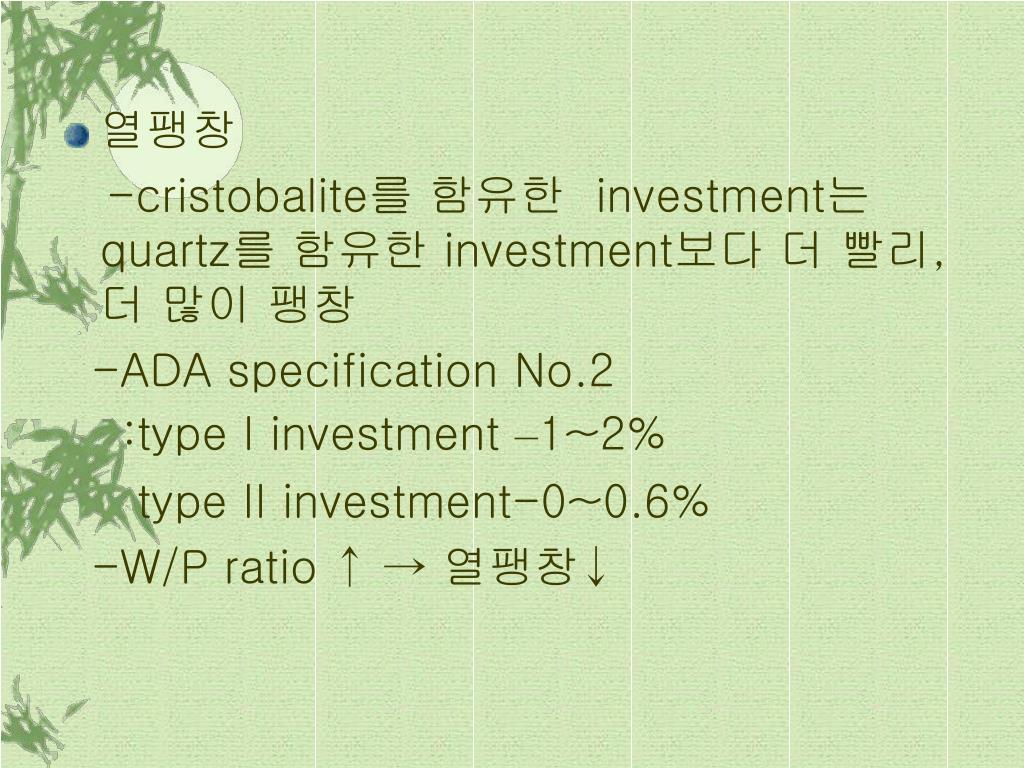 열팽창

-cristobalite를 함유한 investment는 quartz를 함유한 investment보다 더 빨리, 더 많이 팽창

-ADA specification No.2

:type I investment –1~2%

type II investment-0~0.6%

-W/P ratio ↑ → 열팽창↓